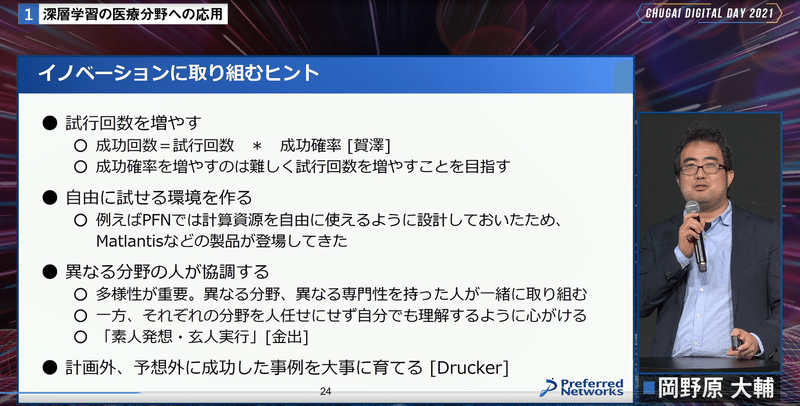 1 深層学習の医療分野への応用

CHUGAI DIGITAL DAY 2021

イノベーションに取り組むヒント

● 試行回数を増やす
○ 成功回数＝試行回数　＊　成功確率 [賀澤]
○ 成功確率を増やすのは難しく試行回数を増やすことを目指す

● 自由に試せる環境を作る
○ 例えばPFNでは計算資源を自由に使えるように設計しておいたため、Matlantisなどの製品が登場してきた

● 異なる分野の人が協調する
○ 多様性が重要。異なる分野、異なる専門性を持った人が一緒に取り組む
○ 一方、それぞれの分野を人任せにせず自分でも理解するように心がける
○ 「素人発想・玄人実行」[金出]

● 計画外、予想外に成功した事例を大事に育てる [Drucker]

24

Preferred Networks

岡野原 大輔